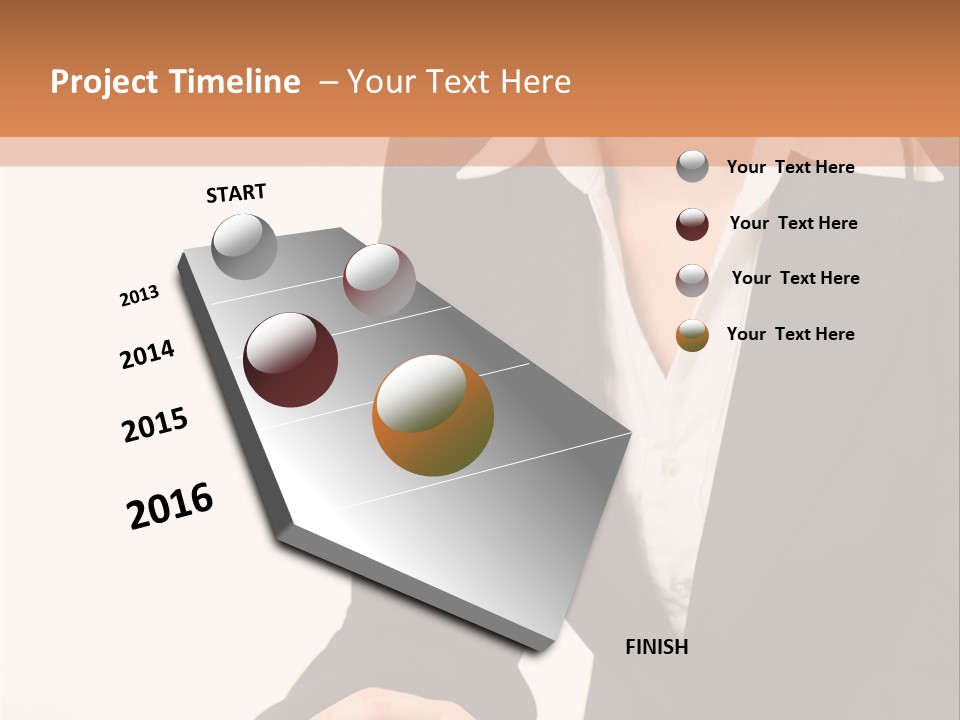 Project Timeline – Your Text Here

START

2013

2014

2015

2016

FINISH

Your Text Here

Your Text Here

Your Text Here

Your Text Here